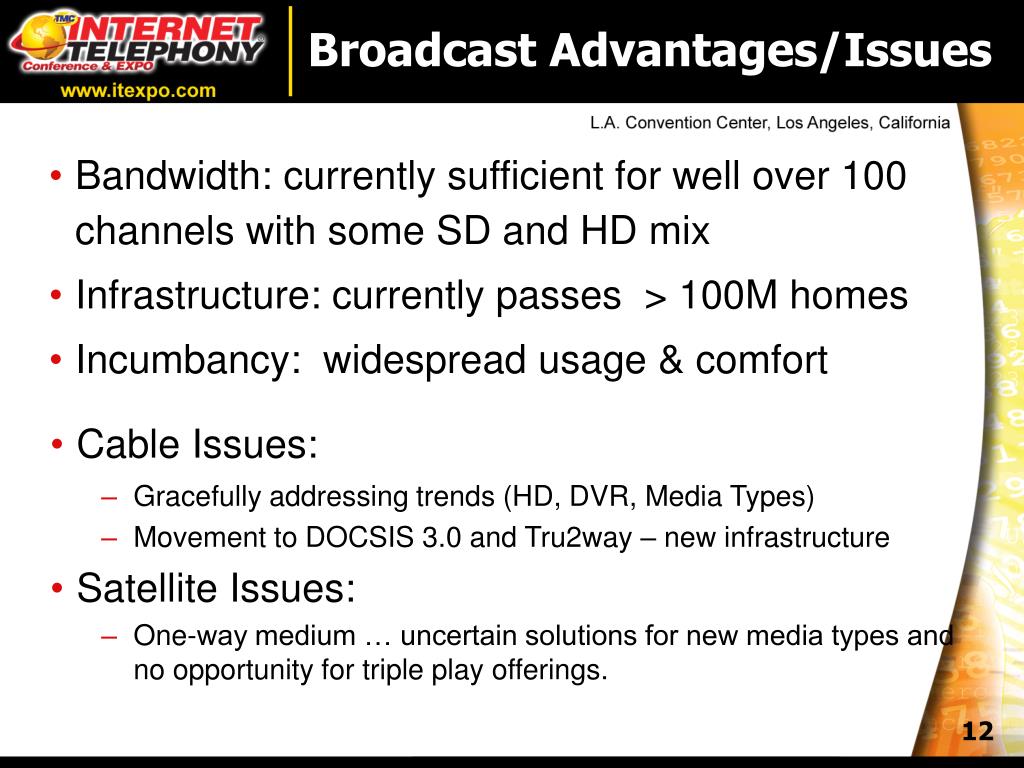 TMC INTERNET TELEPHONY Conference & EXPO
www.itexpo.com

Broadcast Advantages/Issues

L.A. Convention Center, Los Angeles, California

• Bandwidth: currently sufficient for well over 100 channels with some SD and HD mix
• Infrastructure: currently passes > 100M homes
• Incumbancy: widespread usage & comfort
• Cable Issues:
– Gracefully addressing trends (HD, DVR, Media Types)
– Movement to DOCSIS 3.0 and Tru2way – new infrastructure
• Satellite Issues:
– One-way medium … uncertain solutions for new media types and no opportunity for triple play offerings.

12